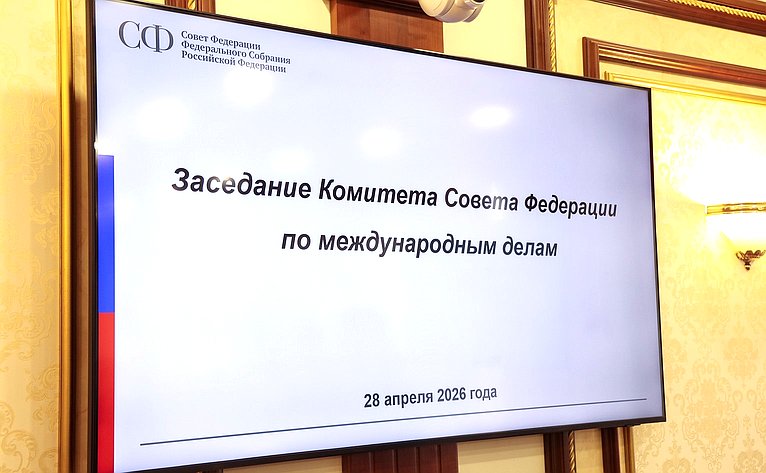 СФ Совет Федерации Федерального Собрания Российской Федерации

Заседание Комитета Совета Федерации по международным делам

28 апреля 2026 года